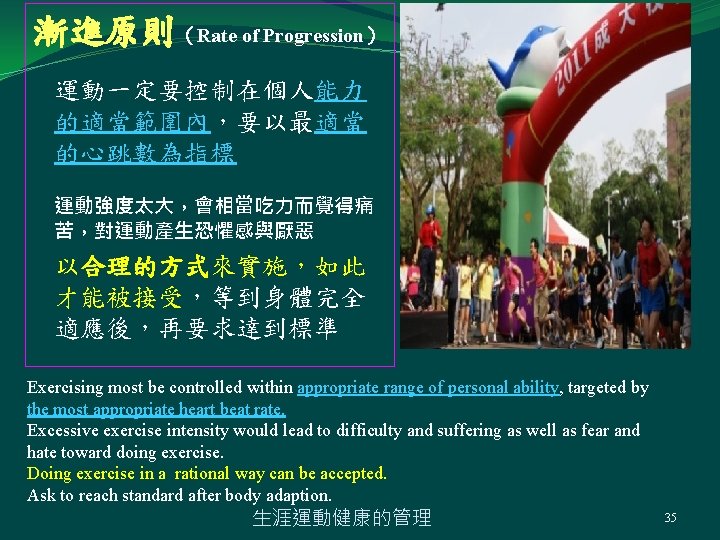 漸進原則（Rate of Progression）

運動一定要控制在個人能力的適當範圍內，要以最適當的心跳數為指標

運動強度太大，會相當吃力而覺得痛苦，對運動產生恐懼感與厭惡

以合理的方式來實施，如此才能被接受，等到身體完全適應後，再要求達到標準

2011成大

Exercising most be controlled within appropriate range of personal ability, targeted by the most appropriate heart beat rate.
Excessive exercise intensity would lead to difficulty and suffering as well as fear and hate toward doing exercise.
Doing exercise in a rational way can be accepted.
Ask to reach standard after body adaption.

生涯運動健康的管理

35